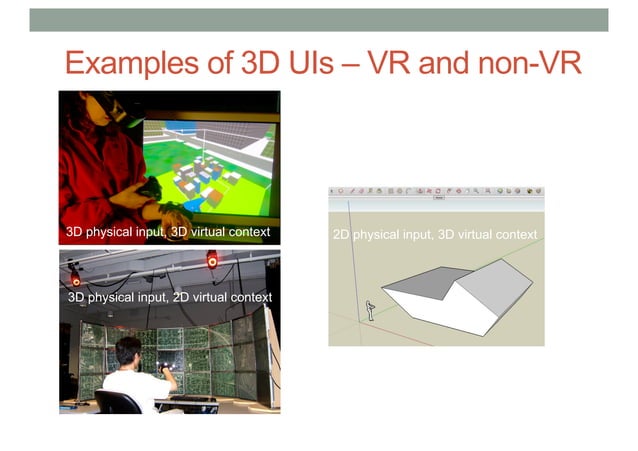 Examples of 3D UIs – VR and non-VR

3D physical input, 3D virtual context

3D physical input, 2D virtual context

2D physical input, 3D virtual context